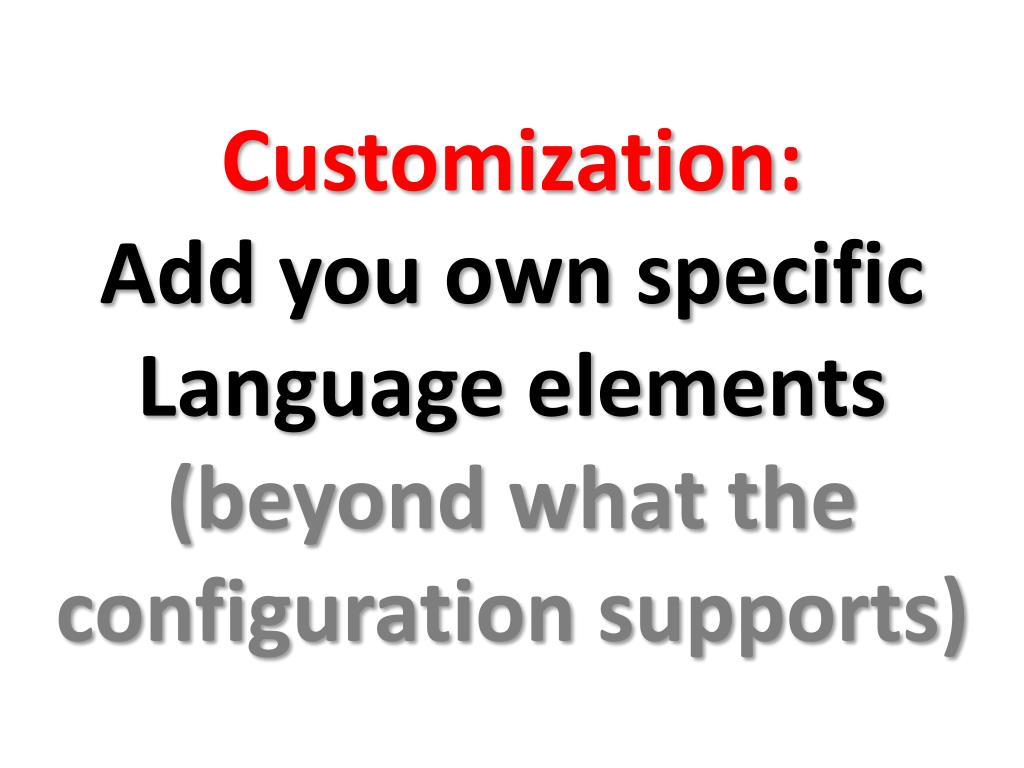 Customization:
Add you own specific Language elements (beyond what the configuration supports)